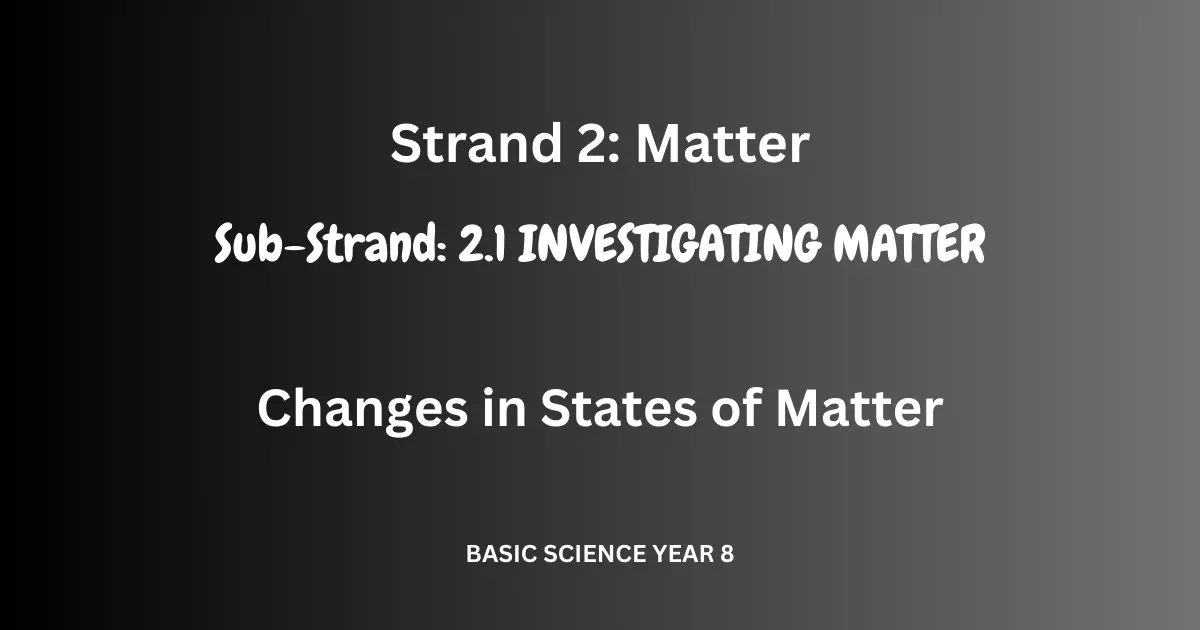 Strand 2: Matter

Sub-Strand: 2.1 INVESTIGATING MATTER

Changes in States of Matter

BASIC SCIENCE YEAR 8